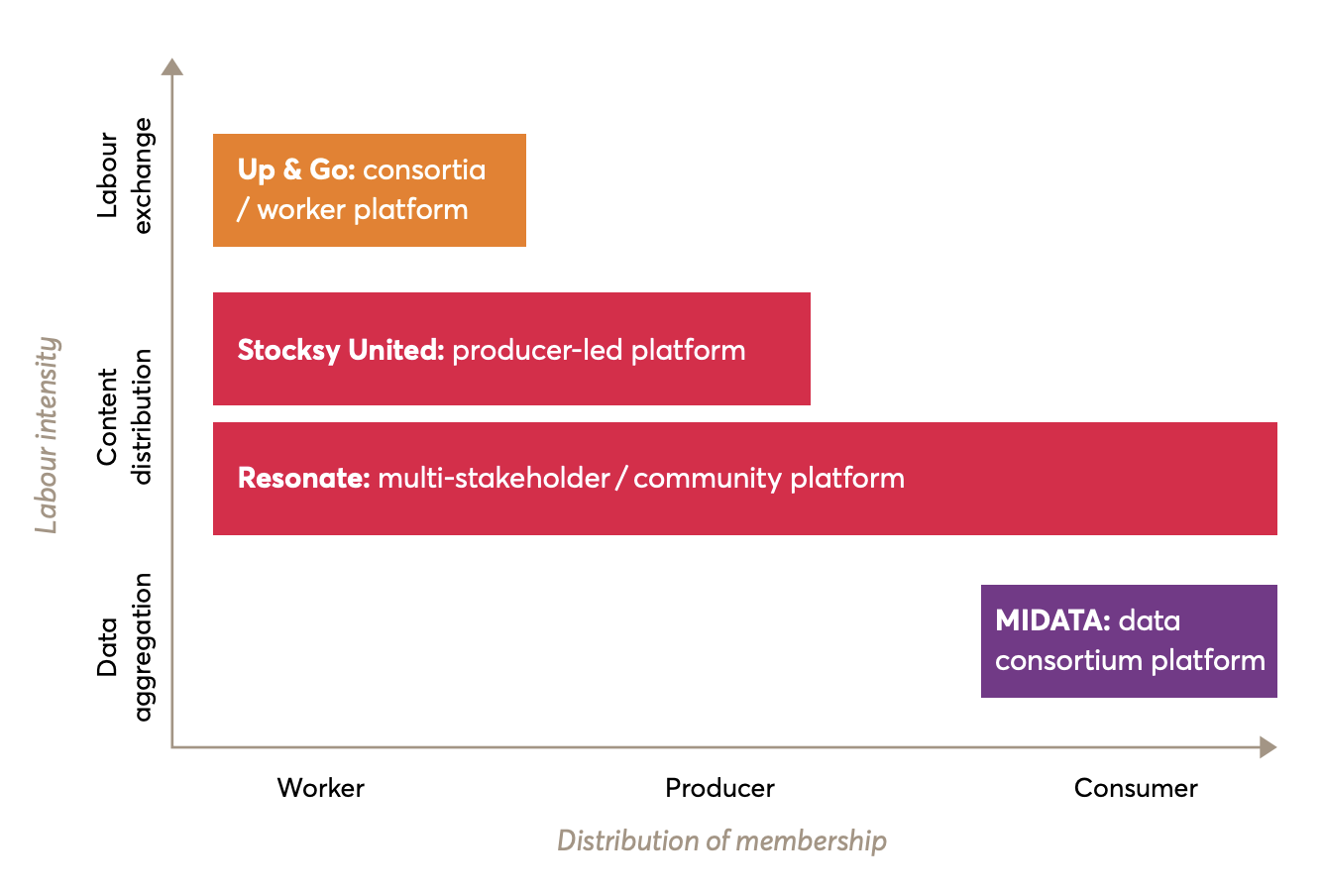 Labour intensity

Labour exchange

Content distribution

Data aggregation

Up & Go: consortia / worker platform

Stocksy United: producer-led platform

Resonate: multi-stakeholder / community platform

MIDATA: data consortium platform

Worker

Producer

Consumer

Distribution of membership